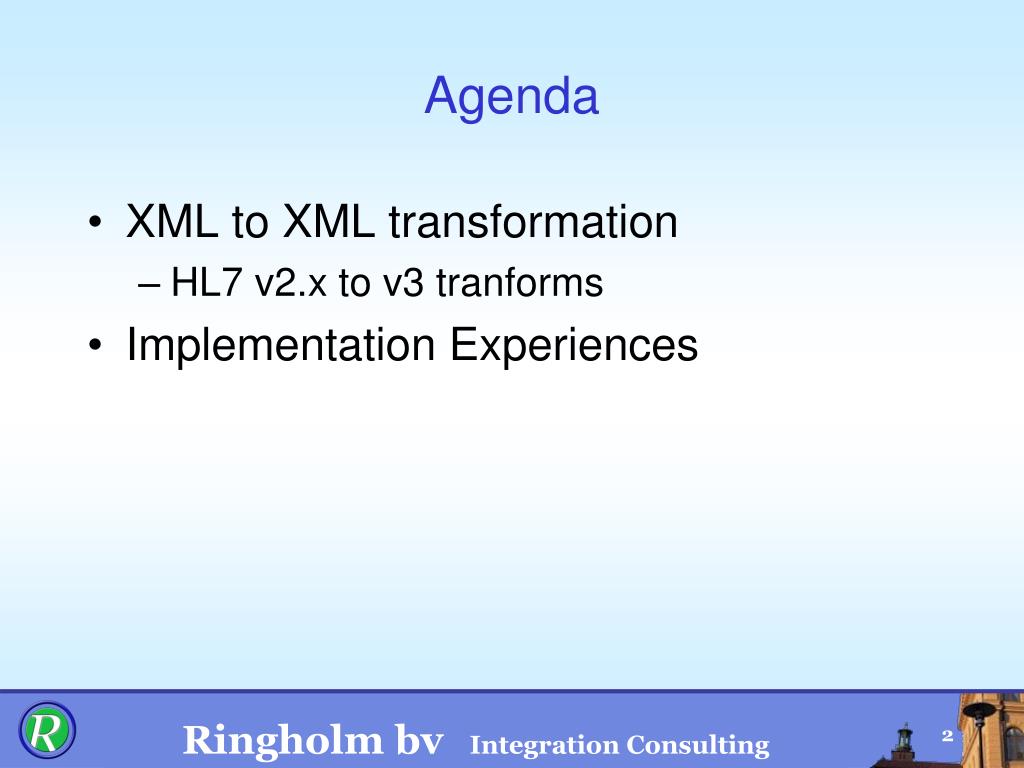 Agenda

• XML to XML transformation
– HL7 v2.x to v3 tranforms
• Implementation Experiences

R

Ringholm bv Integration Consulting

2